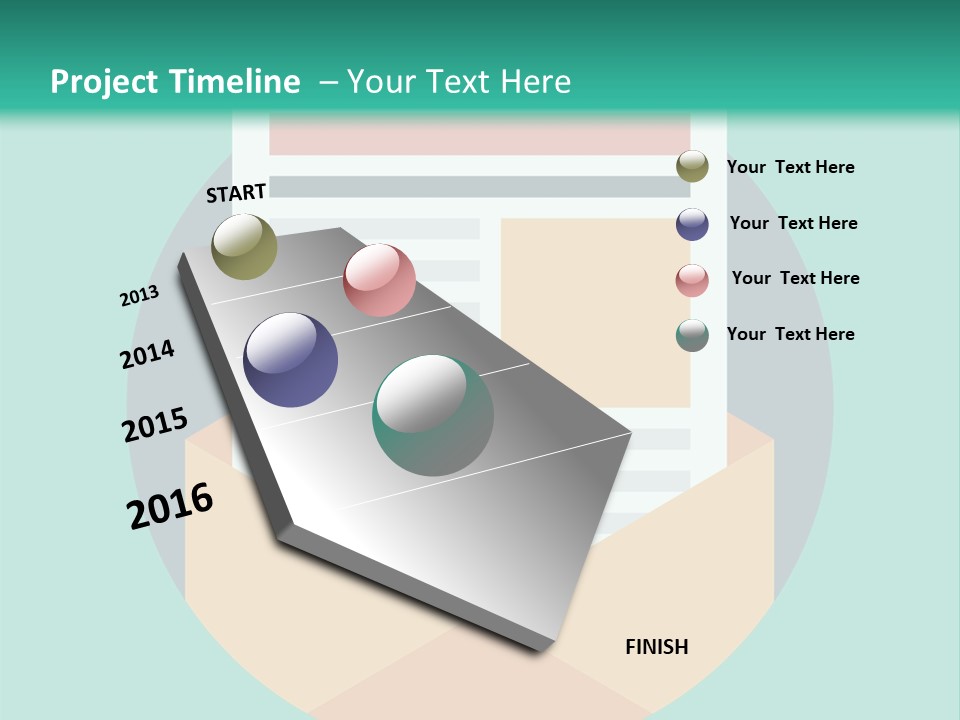 Project Timeline – Your Text Here

START

2013

2014

2015

2016

Your Text Here

Your Text Here

Your Text Here

Your Text Here

FINISH